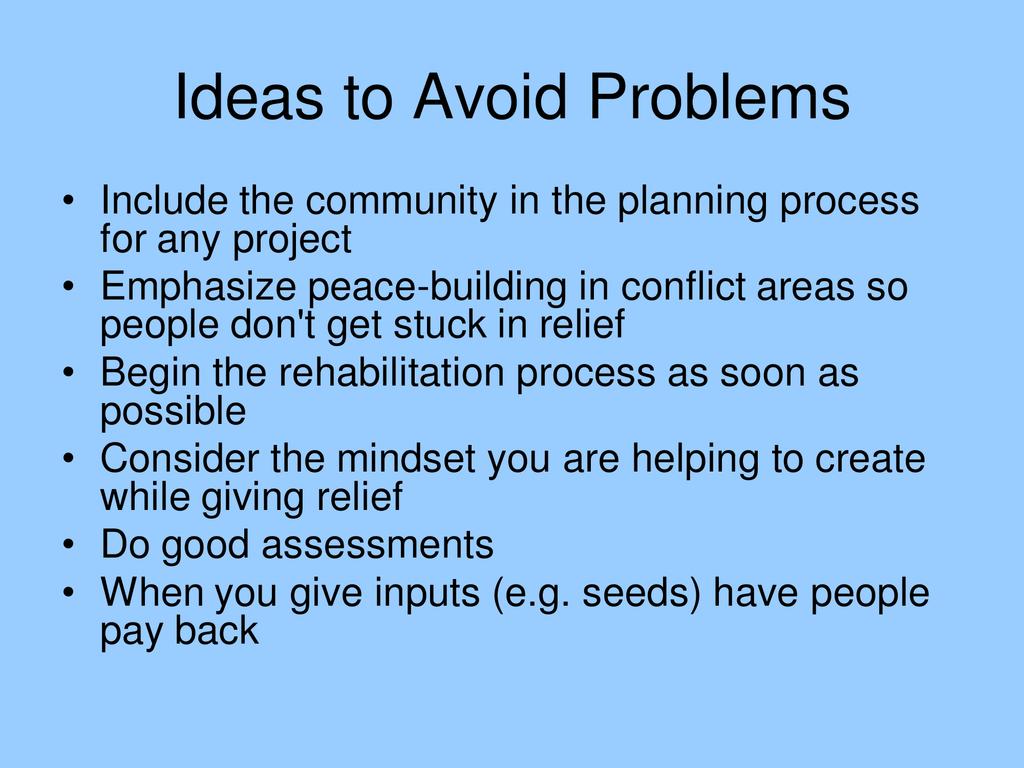 Ideas to Avoid Problems

• Include the community in the planning process for any project
• Emphasize peace-building in conflict areas so people don't get stuck in relief
• Begin the rehabilitation process as soon as possible
• Consider the mindset you are helping to create while giving relief
• Do good assessments
• When you give inputs (e.g. seeds) have people pay back